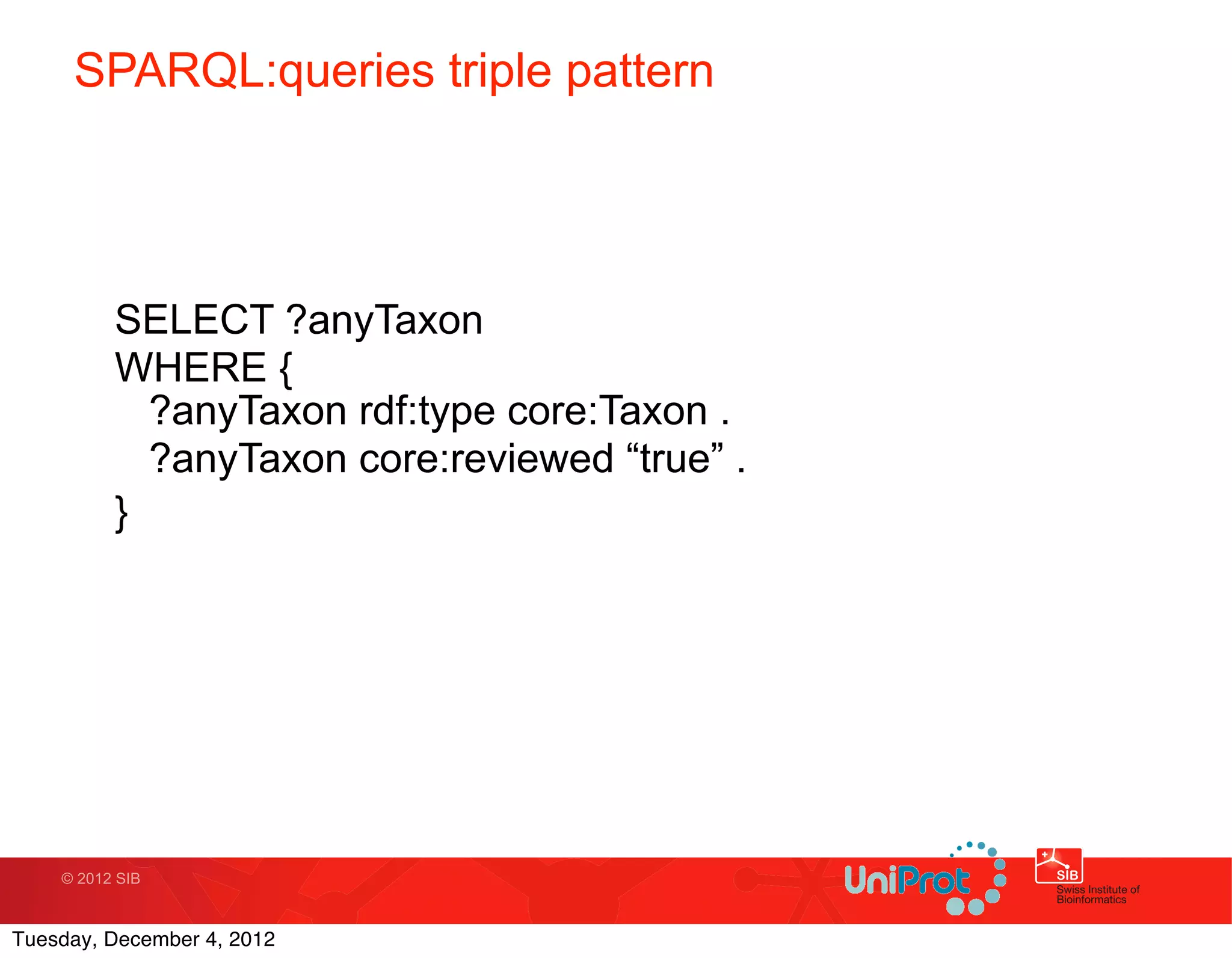 SPARQL:queries triple pattern

SELECT ?anyTaxon
WHERE {
?anyTaxon rdf:type core:Taxon .
?anyTaxon core:reviewed “true” .
}

© 2012 SIB

UniProt

SIB
Swiss Institute of
Bioinformatics

Tuesday, December 4, 2012